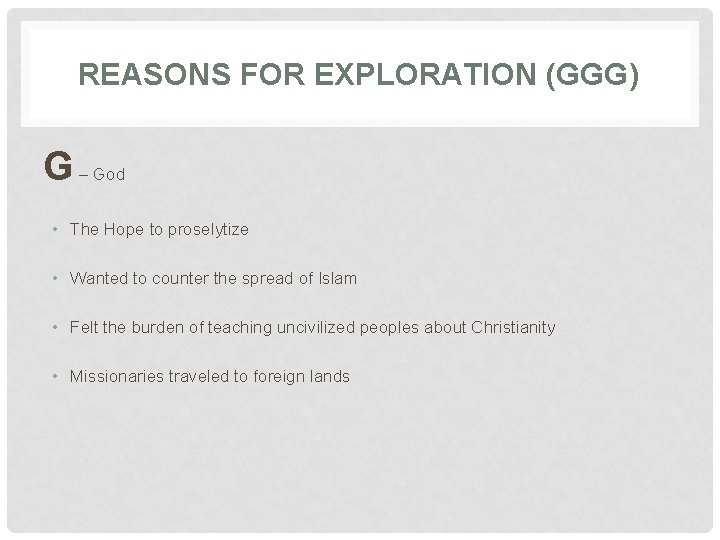 REASONS FOR EXPLORATION (GGG)

G – God

• The Hope to proselytize

• Wanted to counter the spread of Islam

• Felt the burden of teaching uncivilized peoples about Christianity

• Missionaries traveled to foreign lands